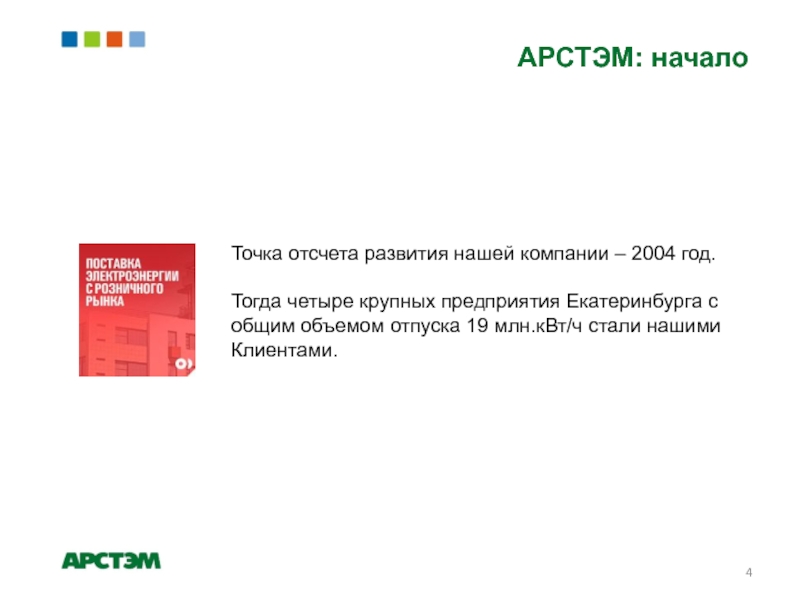 АРСТЭМ: начало

ПОСТАВКА ЭЛЕКТРОЭНЕРГИИ С РОЗНИЧНОГО РЫНКА

Точка отсчета развития нашей компании – 2004 год.

Тогда четыре крупных предприятия Екатеринбурга с общим объемом отпуска 19 млн.кВт/ч стали нашими Клиентами.

АРСТЭМ

4